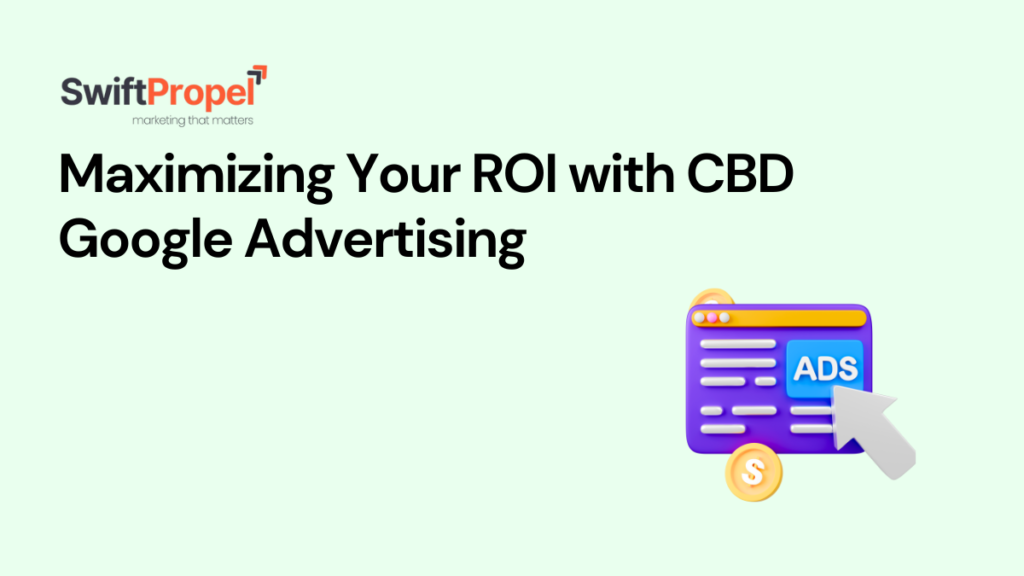 SwiftPropel
marketing that matters

Maximizing Your ROI with CBD Google Advertising

ADS

$